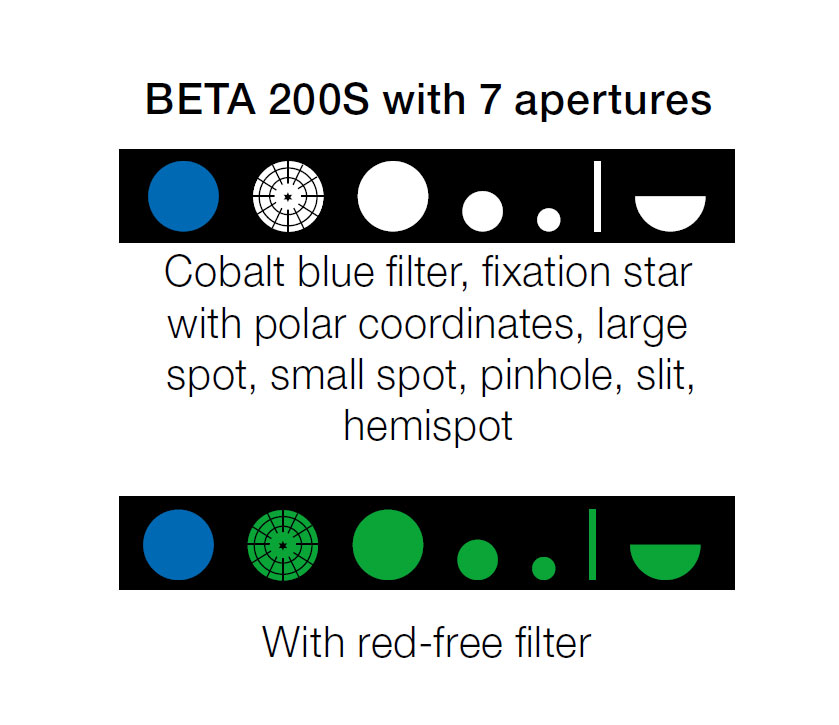 BETA 200S with 7 apertures

Cobalt blue filter, fixation star with polar coordinates, large spot, small spot, pinhole, slit, hemispot

With red-free filter